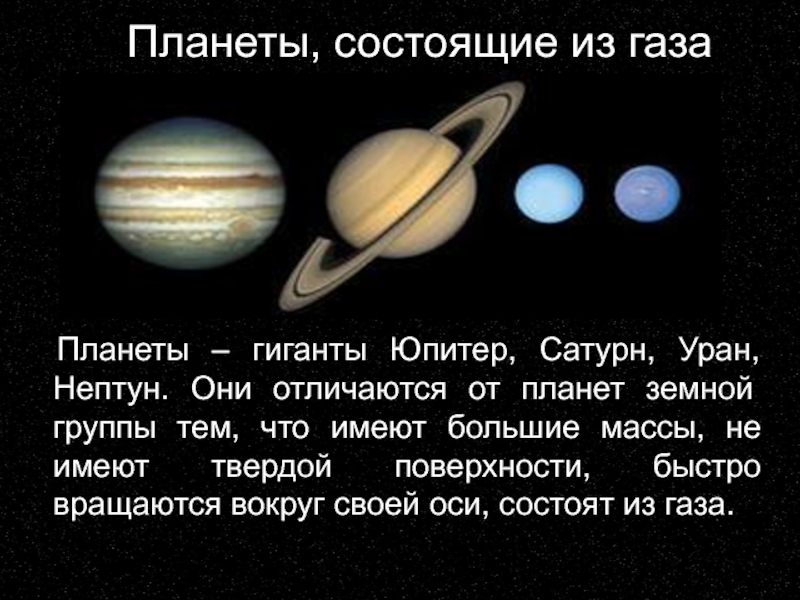 Планеты, состоящие из газа

Планеты – гиганты Юпитер, Сатурн, Уран, Нептун. Они отличаются от планет земной группы тем, что имеют большие массы, не имеют твердой поверхности, быстро вращаются вокруг своей оси, состоят из газа.